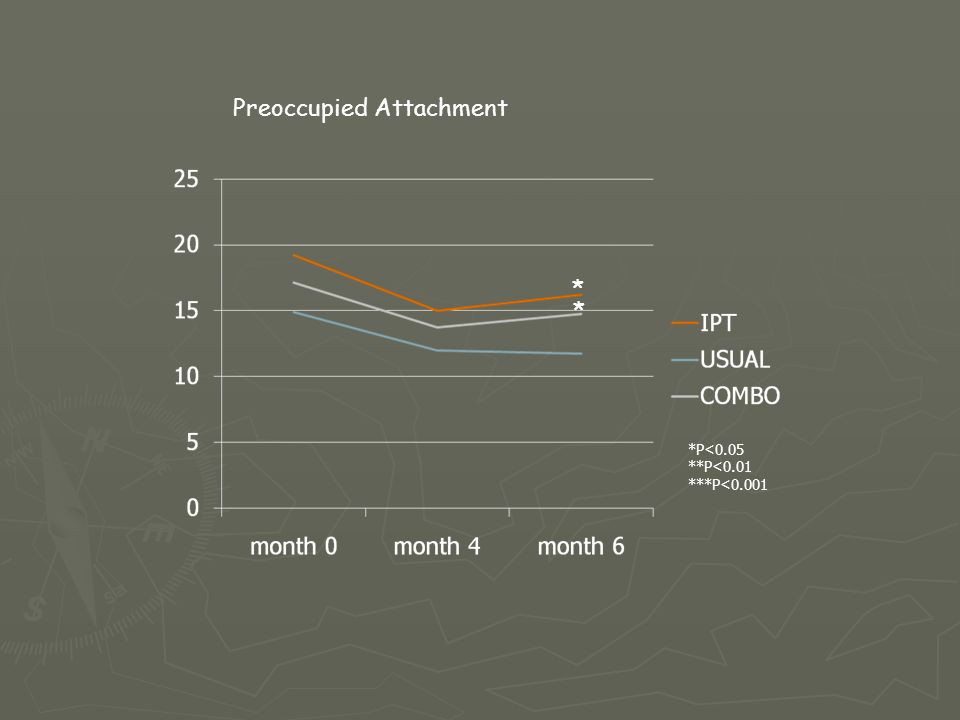 Preoccupied Attachment

25
20
15
10
5
0

month 0
month 4
month 6

*
*

IPT
USUAL
COMBO

*P<0.05
**P<0.01
***P<0.001